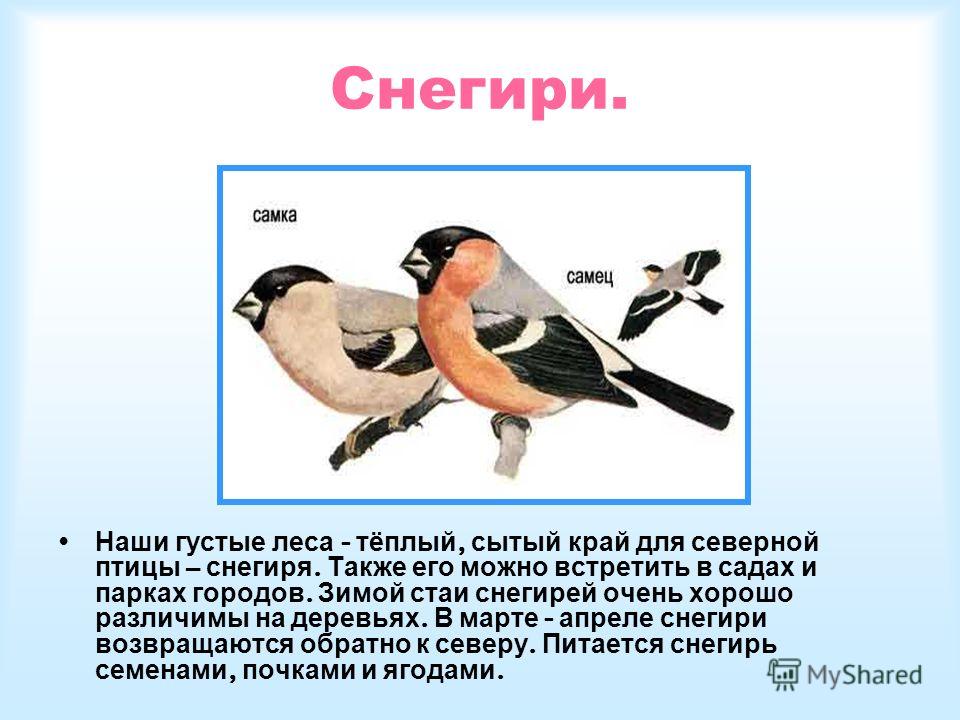 Снегири.

самка

самец

• Наши густые леса - тёплый, сытый край для северной птицы – снегиря. Также его можно встретить в садах и парках городов. Зимой стаи снегирей очень хорошо различимы на деревьях. В марте - апреле снегири возвращаются обратно к северу. Питается снегирь семенами, почками и ягодами.

MyShared